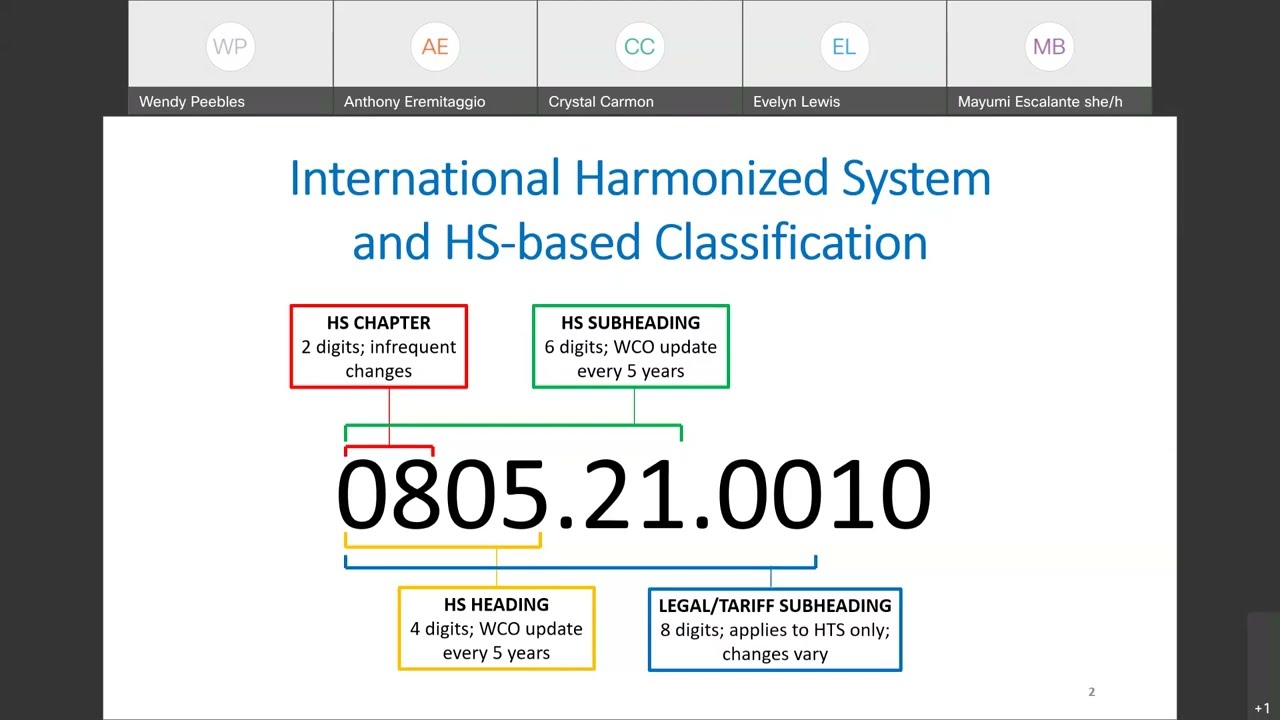 WP
Wendy Peebles

AE
Anthony Eremitaggio

CC
Crystal Carmon

EL
Evelyn Lewis

MB
Mayumi Escalante she/h

International Harmonized System and HS-based Classification

HS CHAPTER
2 digits; infrequent changes

HS SUBHEADING
6 digits; WCO update every 5 years

0805.21.0010

HS HEADING
4 digits; WCO update every 5 years

LEGAL/TARIFF SUBHEADING
8 digits; applies to HTS only; changes vary

2

+1